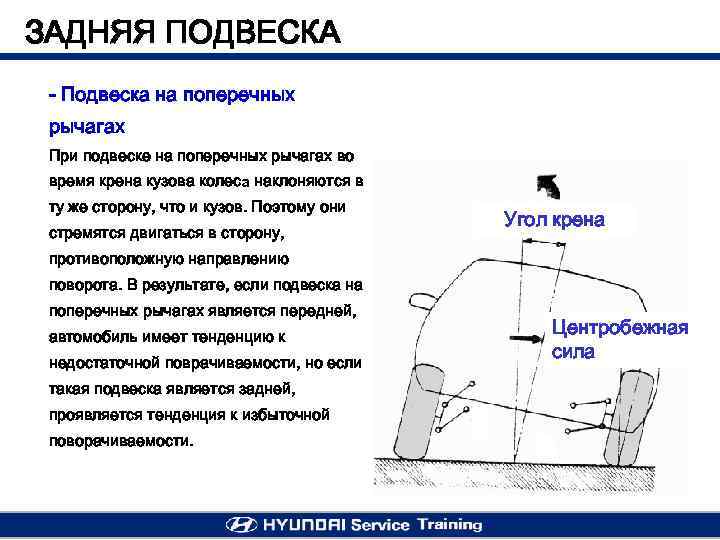 ЗАДНЯЯ ПОДВЕСКА

- Подвеска на поперечных рычагах

При подвеске на поперечных рычагах во время крена кузова колеса наклоняются в ту же сторону, что и кузов. Поэтому они стремятся двигаться в сторону, противоположную направлению поворота. В результате, если подвеска на поперечных рычагах является передней, автомобиль имеет тенденцию к недостаточной поврачиваемости, но если такая подвеска является задней, проявляется тенденция к избыточной поворачиваемости.

Угол крена

Центробежная сила

HYUNDAI Service Training